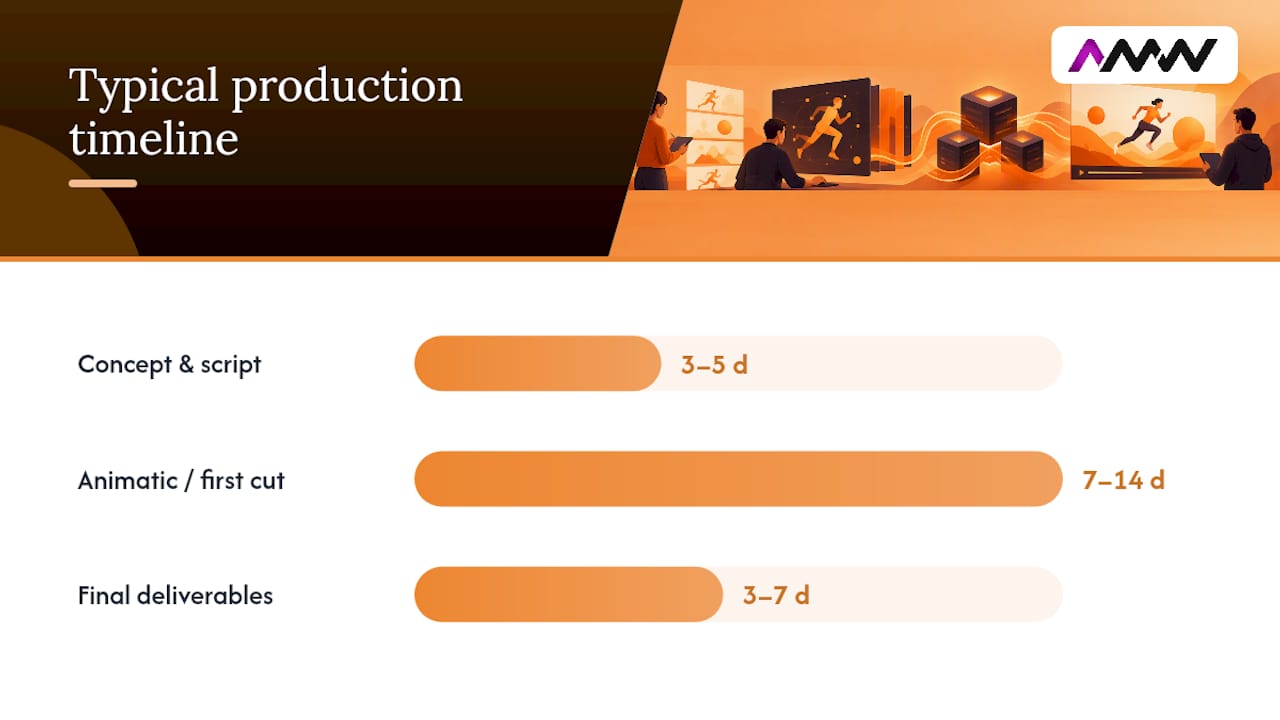 Typical production timeline

Concept & script

3–5 d

Animatic / first cut

7–14 d

Final deliverables

3–7 d